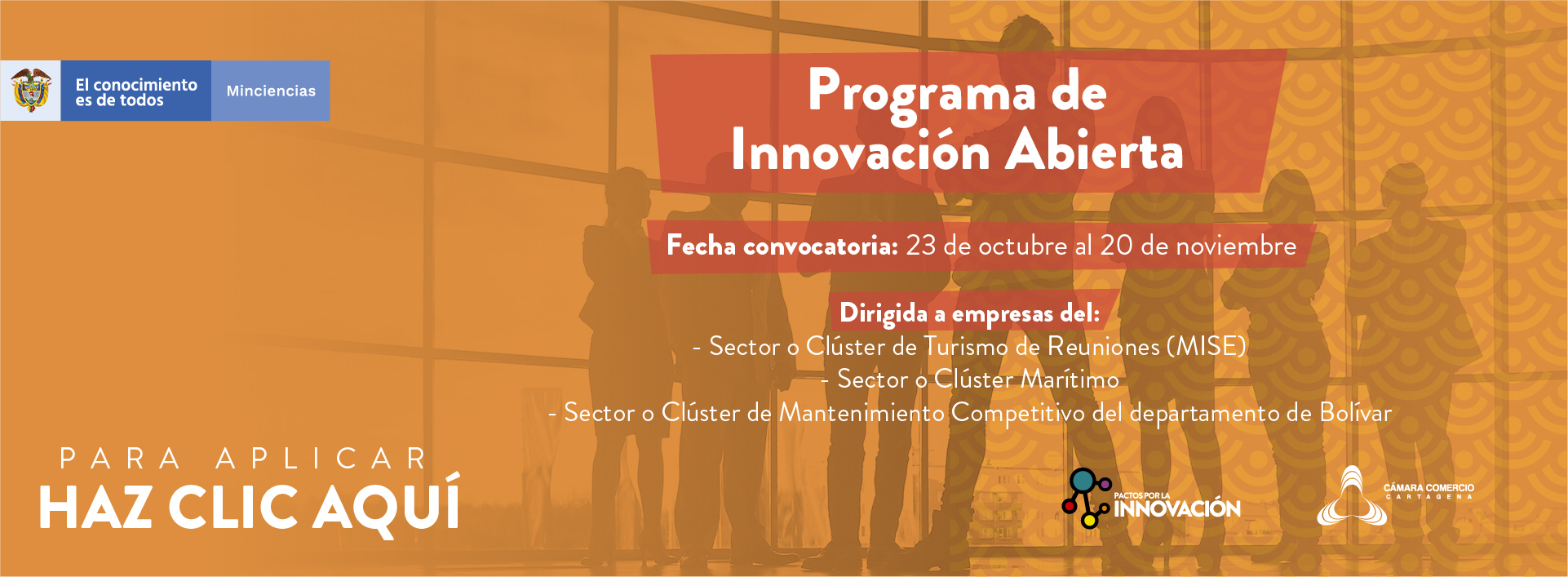 El conocimiento es de todos

Minciencias

Programa de Innovación Abierta

Fecha convocatoria: 23 de octubre al 20 de noviembre

Dirigida a empresas del:
- Sector o Clúster de Turismo de Reuniones (MISE)
- Sector o Clúster Marítimo
- Sector o Clúster de Mantenimiento Competitivo del departamento de Bolívar

PARA APLICAR
HAZ CLIC AQUÍ

PACTOS POR LA INNOVACIÓN

CÁMARA COMERCIO CARTAGENA